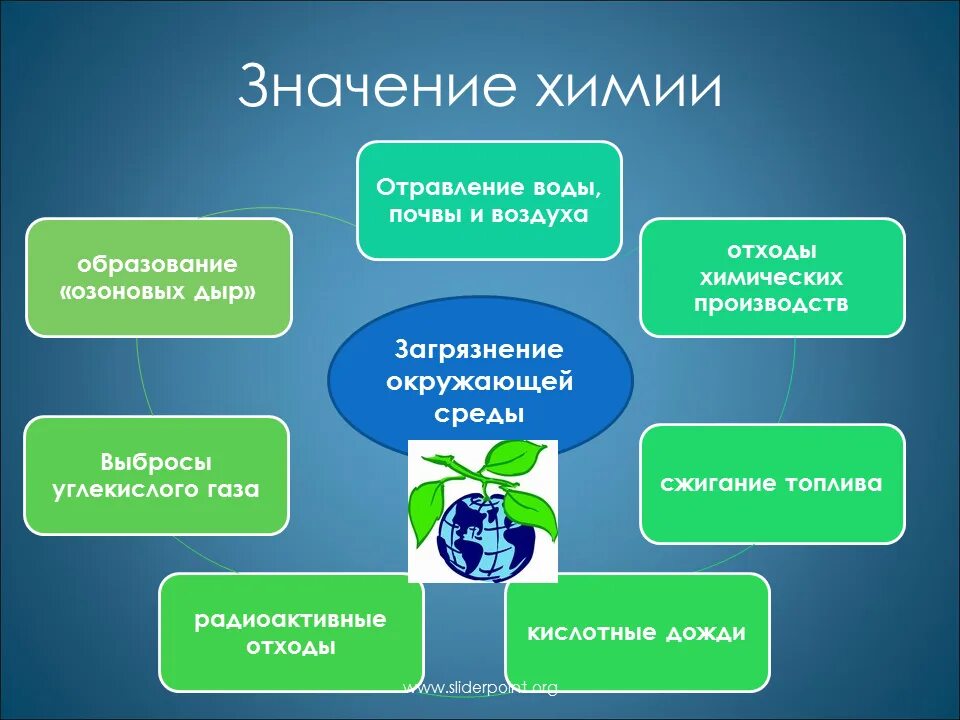 Значение химии

Загрязнение окружающей среды

Отравление воды, почвы и воздуха

отходы химических производств

сжигание топлива

кислотные дожди

радиоактивные отходы

Выбросы углекислого газа

образование «озоновых дыр»

www.sliderpoint.org